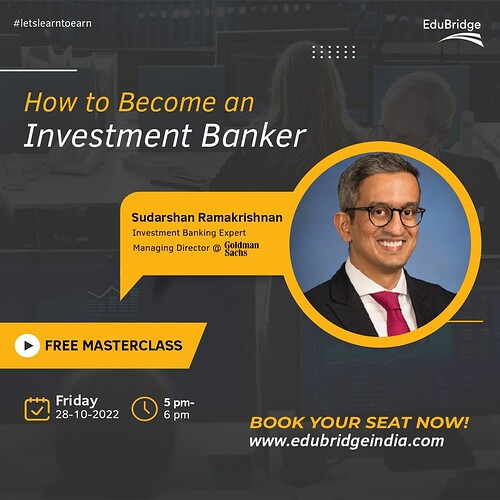 #letslearntoearn

EduBridge

How to Become an
Investment Banker

Sudarshan Ramakrishnan
Investment Banking Expert
Managing Director @ Goldman Sachs

FREE MASTERCLASS

Friday
28-10-2022

5 pm-
6 pm

BOOK YOUR SEAT NOW!
www.edubridgeindia.com